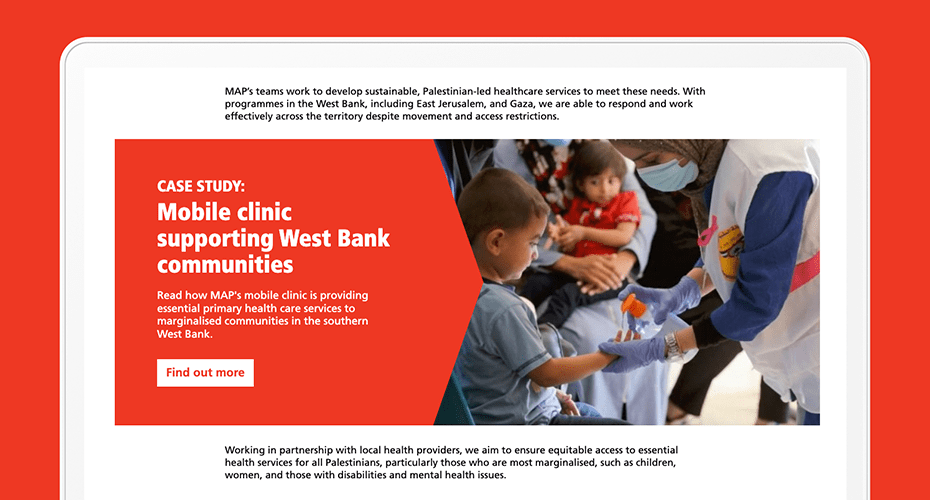 MAP's teams work to develop sustainable, Palestinian-led healthcare services to meet these needs. With programmes in the West Bank, including East Jerusalem, and Gaza, we are able to respond and work effectively across the territory despite movement and access restrictions.

CASE STUDY:
Mobile clinic supporting West Bank communities

Read how MAP's mobile clinic is providing essential primary health care services to marginalised communities in the southern West Bank.

Find out more

Working in partnership with local health providers, we aim to ensure equitable access to essential health services for all Palestinians, particularly those who are most marginalised, such as children, women, and those with disabilities and mental health issues.